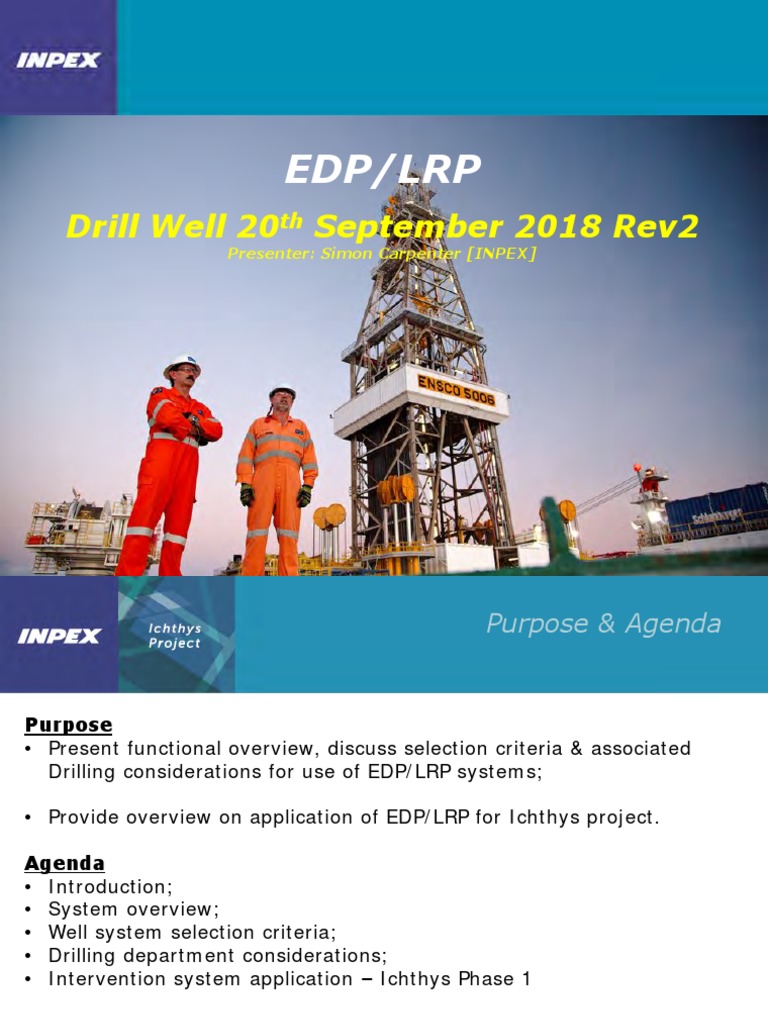 INPEX

EDP/LRP

Drill Well 20$^{th}$ September 2018 Rev2

Presenter: Simon Carpenter [INPEX]

ENSCO 5006

INPEX

Ichthys Project

Purpose & Agenda

Purpose

• Present functional overview, discuss selection criteria & associated Drilling considerations for use of EDP/LRP systems;

• Provide overview on application of EDP/LRP for Ichthys project.

Agenda

• Introduction;
• System overview;
• Well system selection criteria;
• Drilling department considerations;
• Intervention system application – Ichthys Phase 1